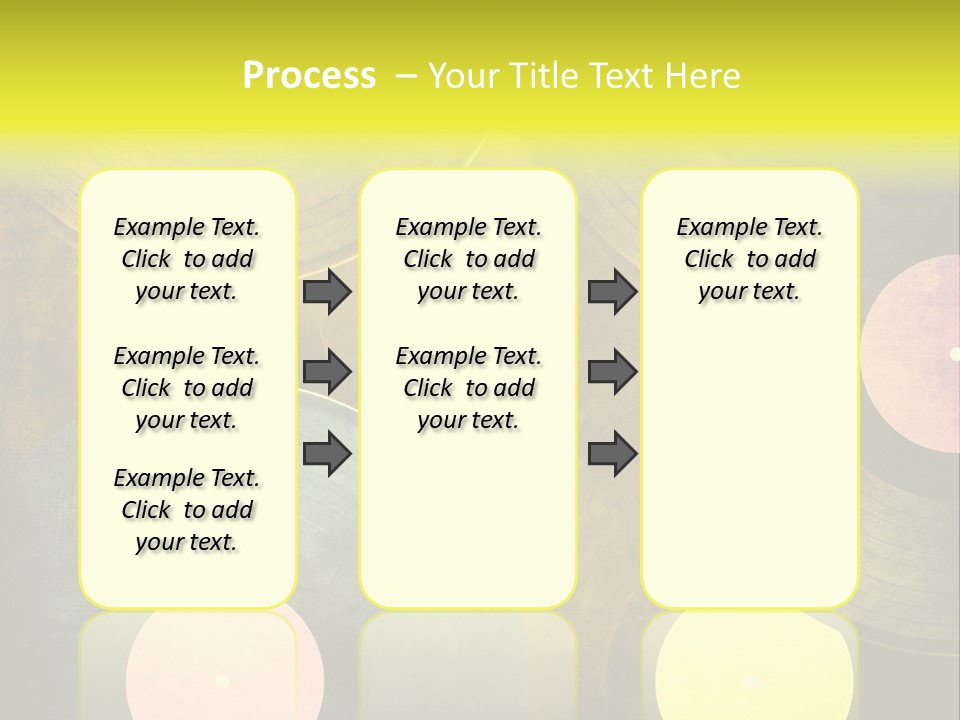 Process – Your Title Text Here

Example Text. Click to add your text.

Example Text. Click to add your text.

Example Text. Click to add your text.

Example Text. Click to add your text.

Example Text. Click to add your text.

Example Text. Click to add your text.